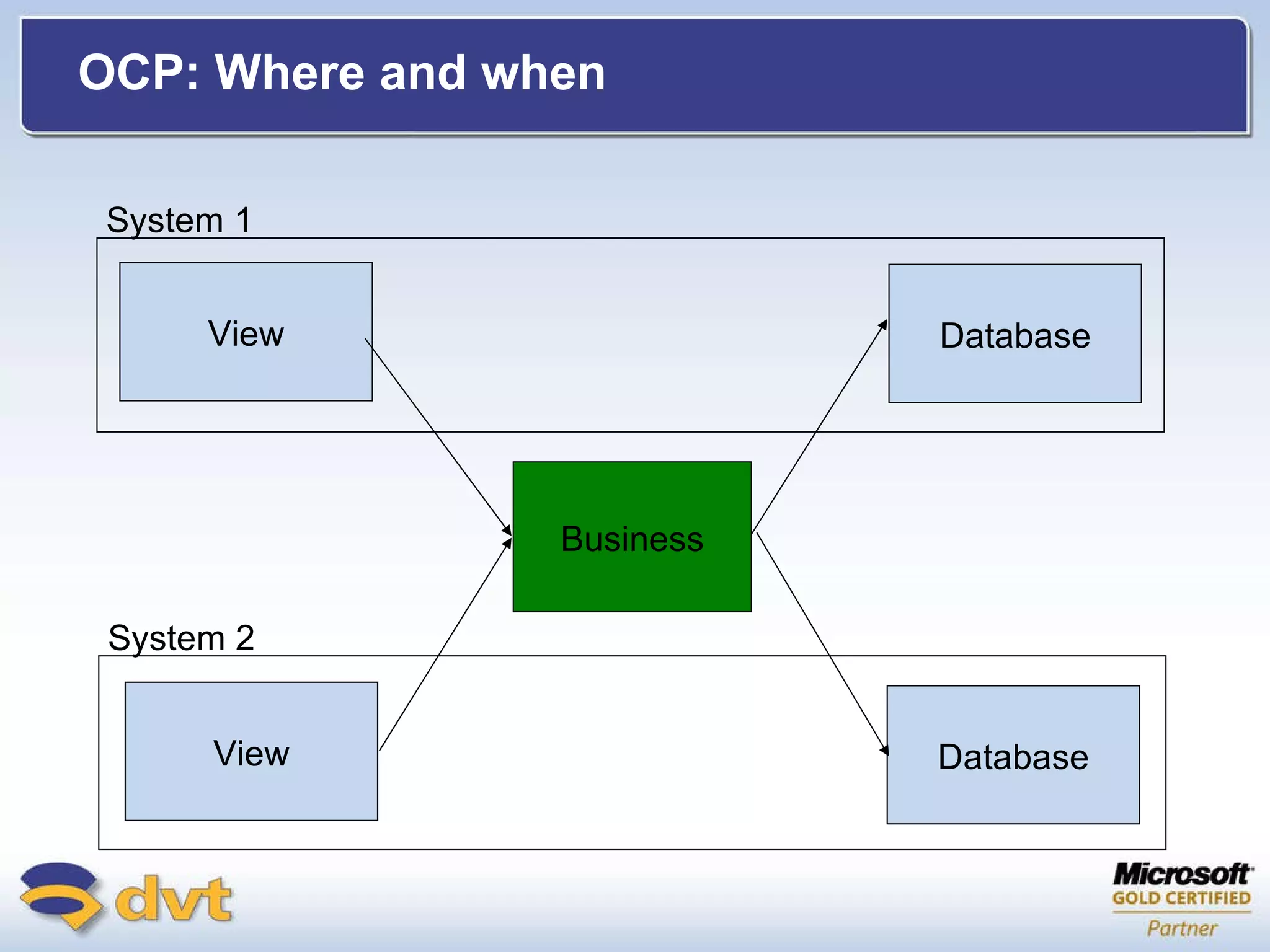 OCP: Where and when

System 1

View

Database

Business

System 2

View

Database

dvt

Microsoft
GOLD CERTIFIED
Partner